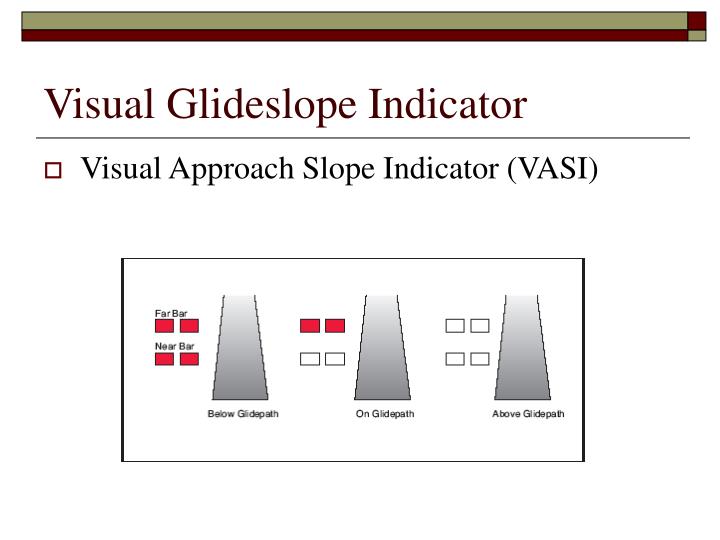 Visual Glideslope Indicator

Visual Approach Slope Indicator (VASI)

Far Bar

Near Bar

Below Glidepath

On Glidepath

Above Glidepath